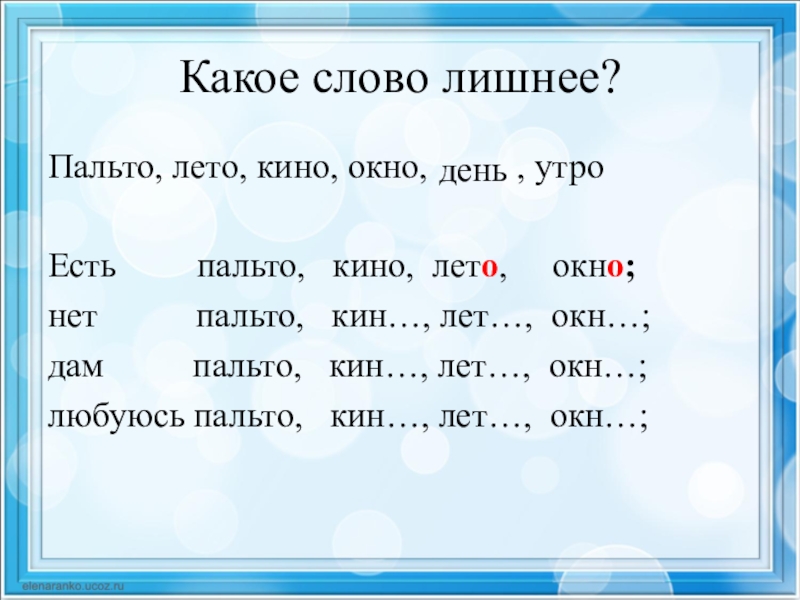 Какое слово лишнее?

Пальто, лето, кино, окно, день , утро

Есть пальто, кино, лето, окно;
нет пальто, кин…, лет…, окн…;
дам пальто, кин…, лет…, окн…;
любуюсь пальто, кин…, лет…, окн…;

elenaranko.ucoz.ru